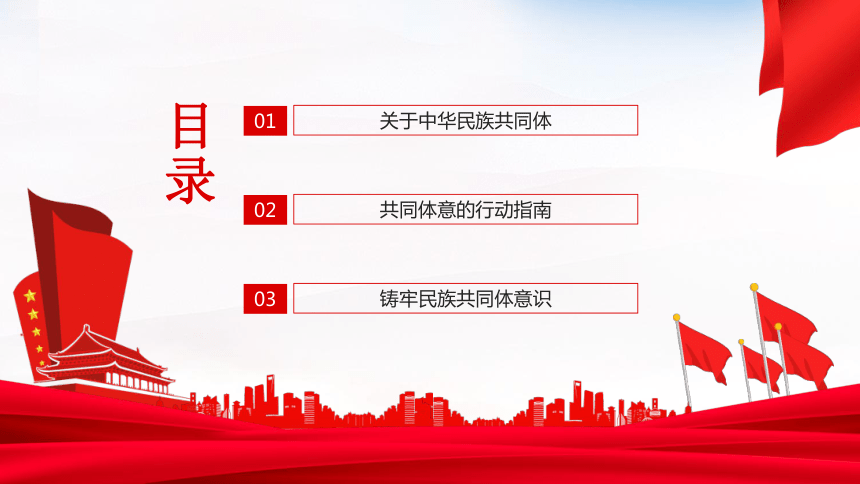 目录

01 关于中华民族共同体

02 共同体意的行动指南

03 铸牢民族共同体意识